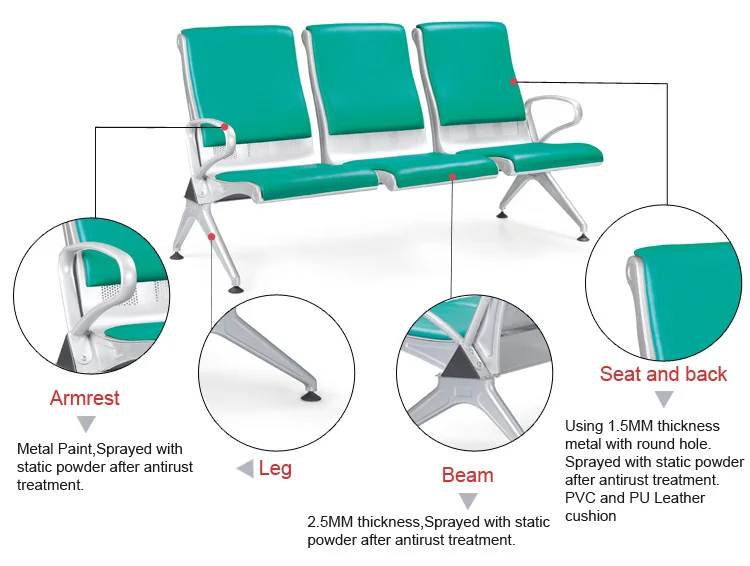 Armrest

Metal Paint,Sprayed with static powder after antirust treatment.

Leg

Beam

2.5MM thickness,Sprayed with static powder after antirust treatment.

Seat and back

Using 1.5MM thickness metal with round hole. Sprayed with static powder after antirust treatment. PVC and PU Leather cushion